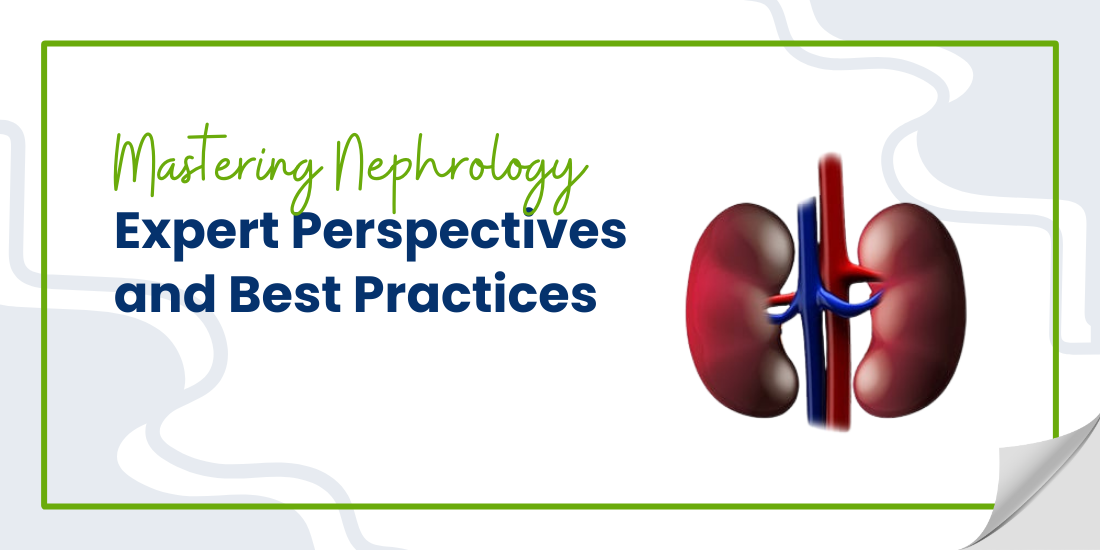 Mastering Nephrology
Expert Perspectives and Best Practices